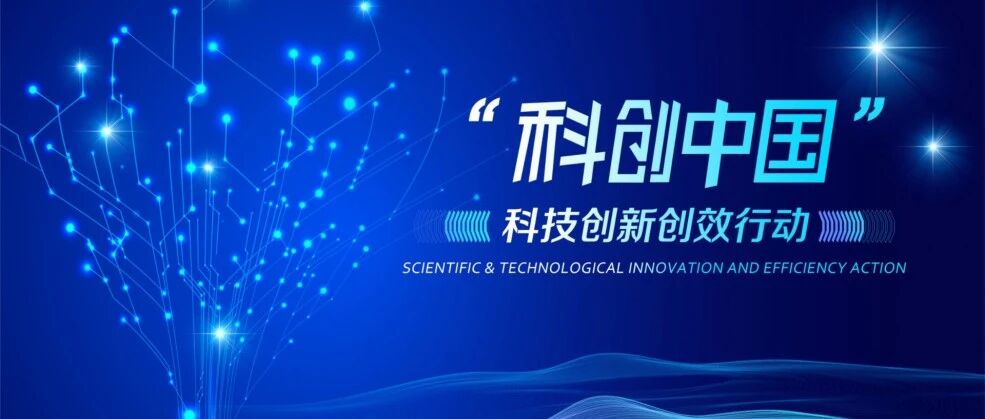 “科创中国”

科技创新创效行动

SCIENTIFIC & TECHNOLOGICAL INNOVATION AND EFFICIENCY ACTION